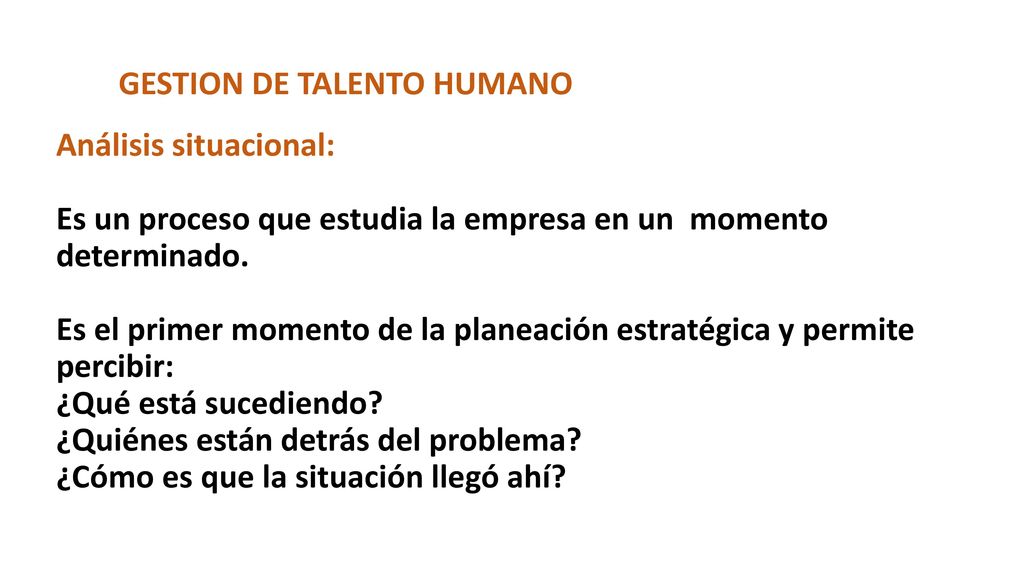 GESTION DE TALENTO HUMANO

Análisis situacional:

Es un proceso que estudia la empresa en un momento determinado.

Es el primer momento de la planeación estratégica y permite percibir:
¿Qué está sucediendo?
¿Quiénes están detrás del problema?
¿Cómo es que la situación llegó ahí?